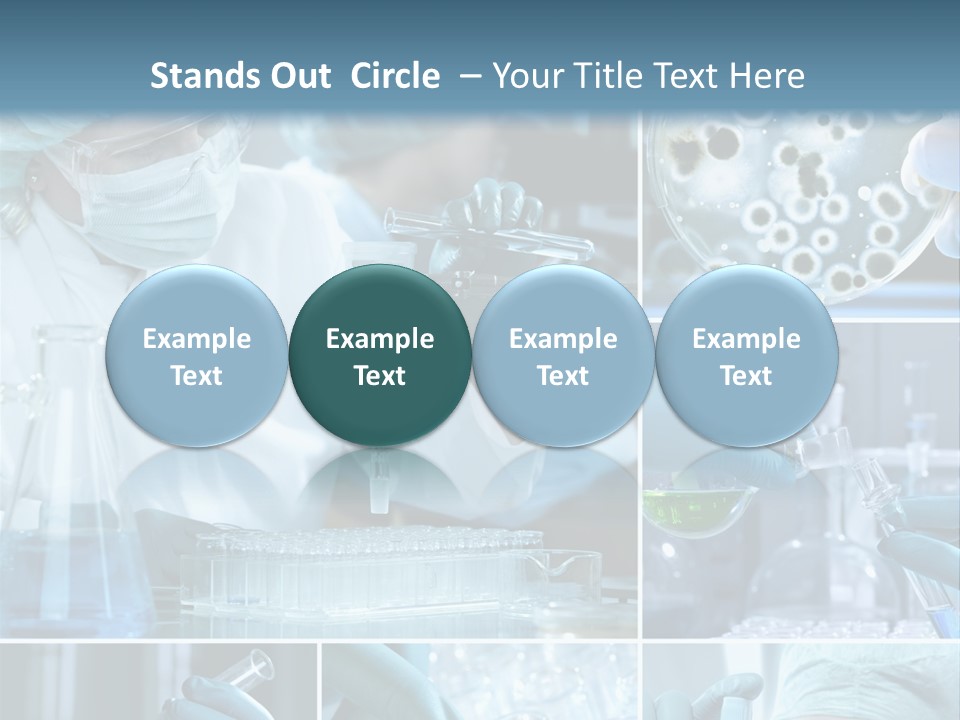 Stands Out Circle – Your Title Text Here

Example Text

Example Text

Example Text

Example Text